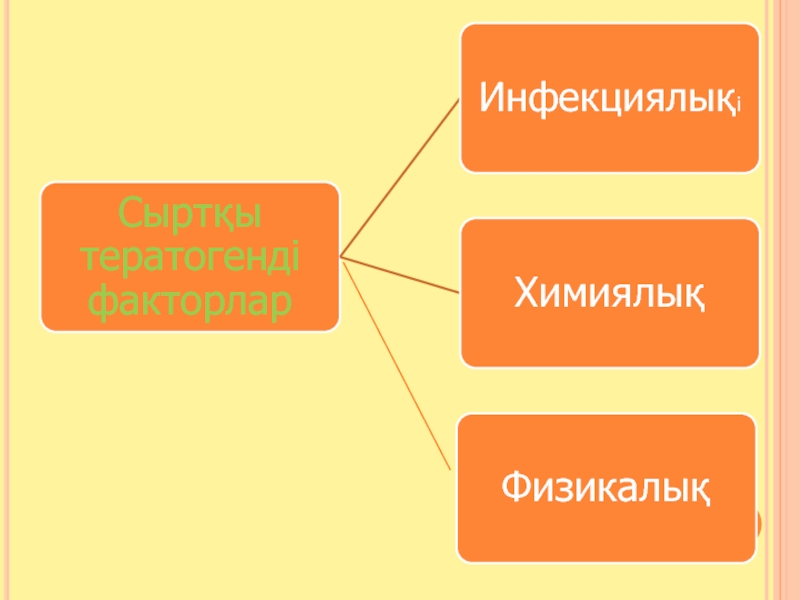 Сыртқы тератогенді факторлар

Инфекциялықі

Химиялық

Физикалық